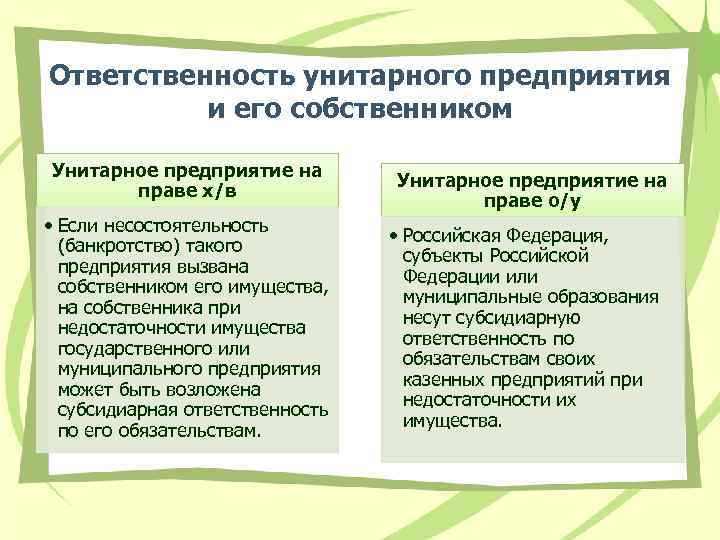 Ответственность унитарного предприятия и его собственником

Унитарное предприятие на праве х/в

• Если несостоятельность (банкротство) такого предприятия вызвана собственником его имущества, на собственника при недостаточности имущества государственного или муниципального предприятия может быть возложена субсидиарная ответственность по его обязательствам.

Унитарное предприятие на праве о/у

• Российская Федерация, субъекты Российской Федерации или муниципальные образования несут субсидиарную ответственность по обязательствам своих казенных предприятий при недостаточности их имущества.